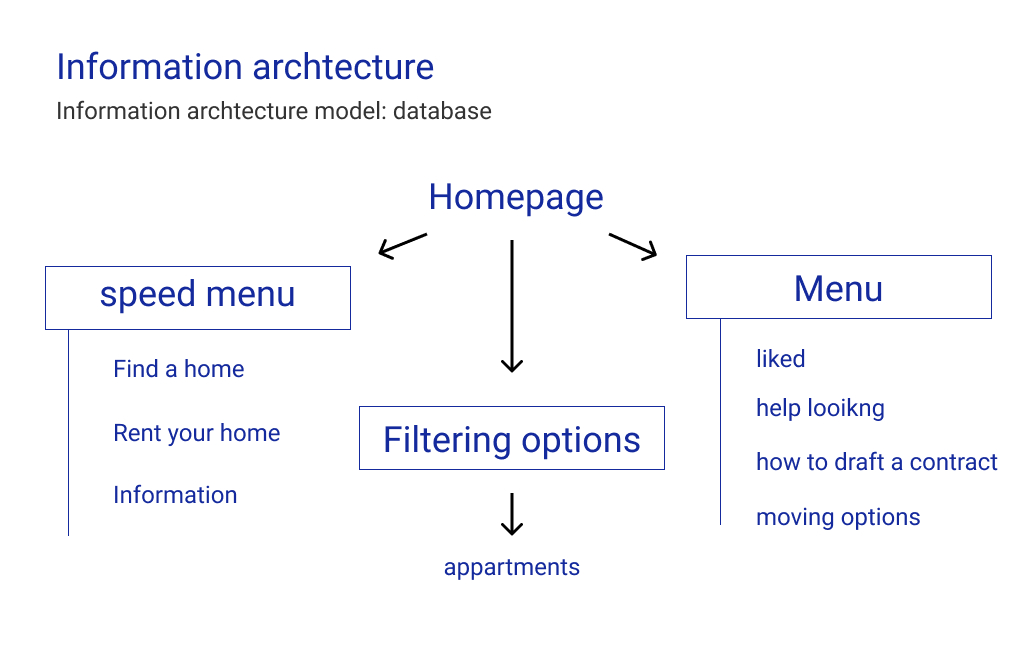 Information archtecture

Information archtecture model: database

Homepage

speed menu

Find a home

Rent your home

Information

Filtering options

appartments

Menu

liked

help looikng

how to draft a contract

moving options